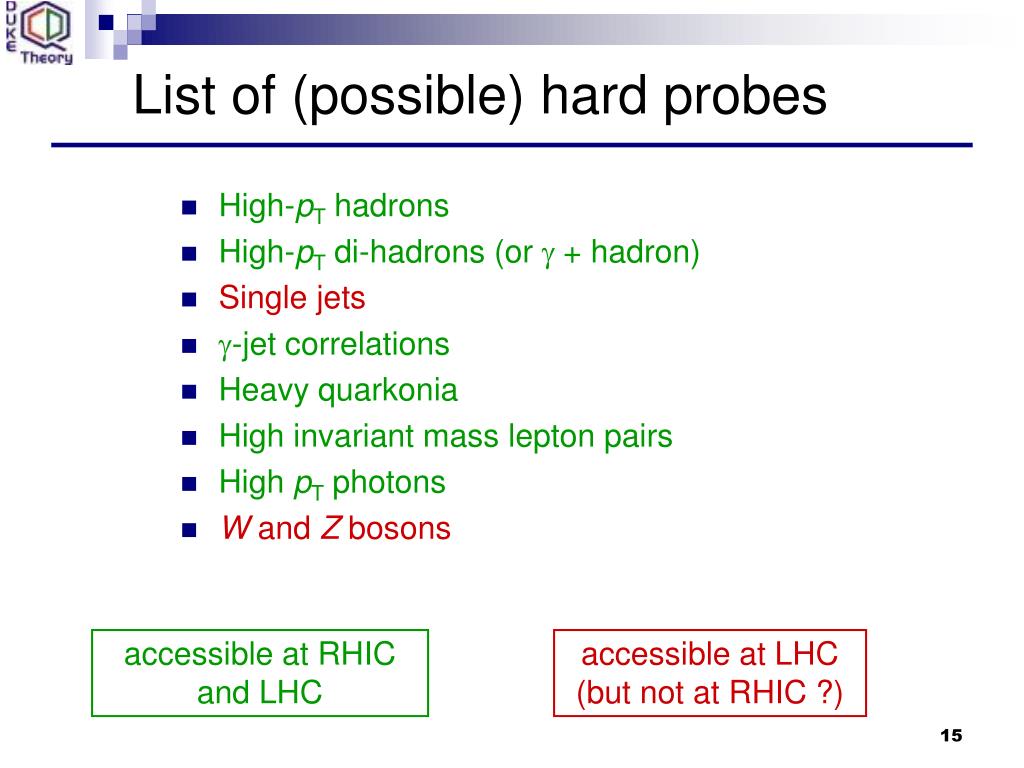 DUKE QCD Theory

List of (possible) hard probes

- High-$p_T$ hadrons
- High-$p_T$ di-hadrons (or $\gamma$ + hadron)
- Single jets
- $\gamma$-jet correlations
- Heavy quarkonia
- High invariant mass lepton pairs
- High $p_T$ photons
- $W$ and $Z$ bosons

accessible at RHIC and LHC

accessible at LHC (but not at RHIC ?)

15